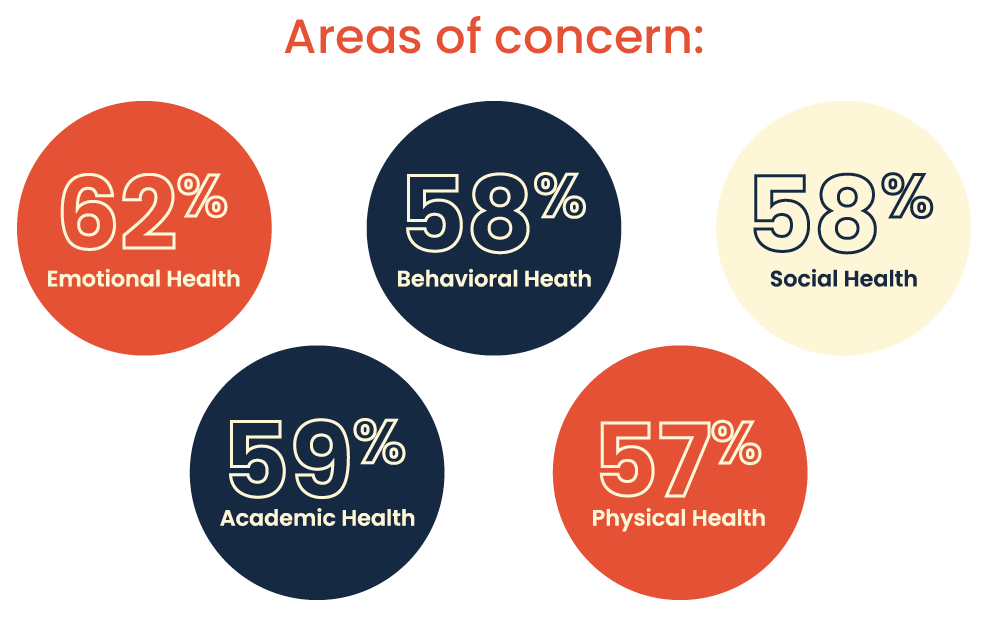 Areas of concern:

62%
Emotional Health

58%
Behavioral Heath

58%
Social Health

59%
Academic Health

57%
Physical Health